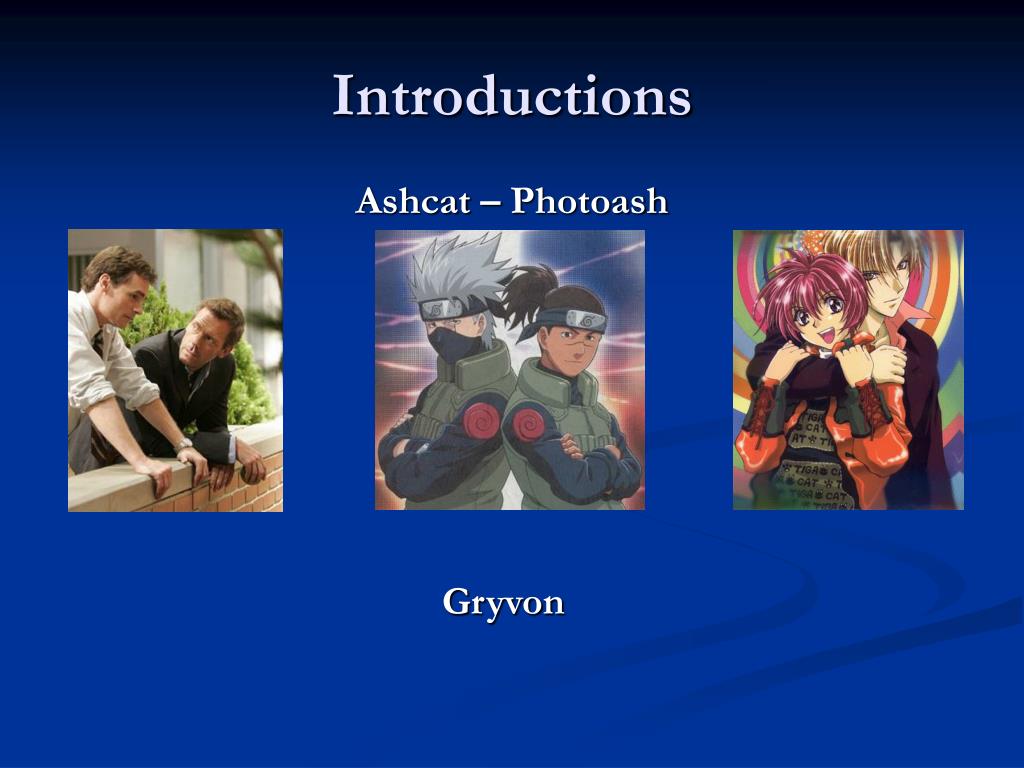 Introductions

Ashcat – Photoash

Gryvon